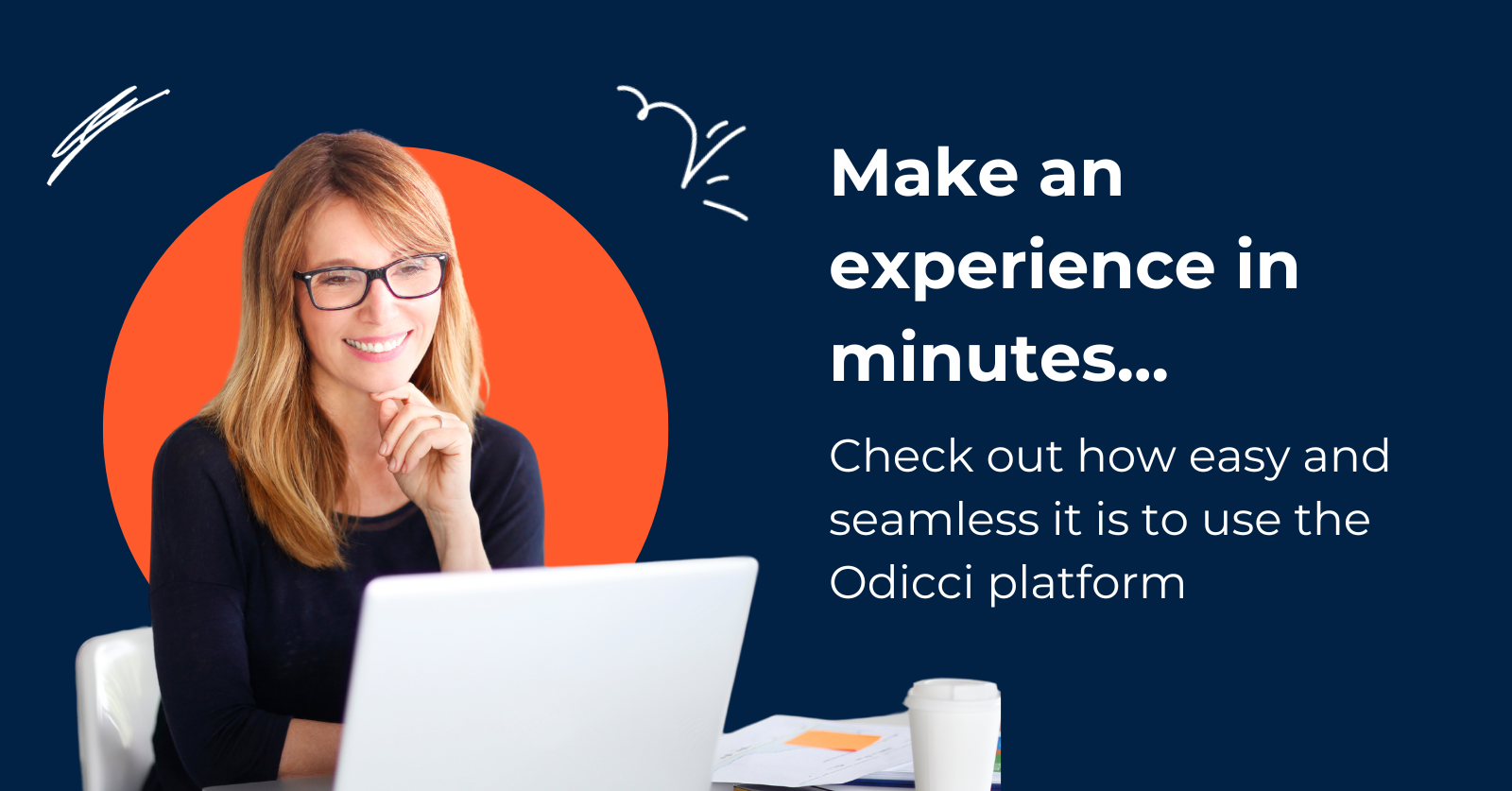 Make an experience in minutes...

Check out how easy and seamless it is to use the Odicci platform